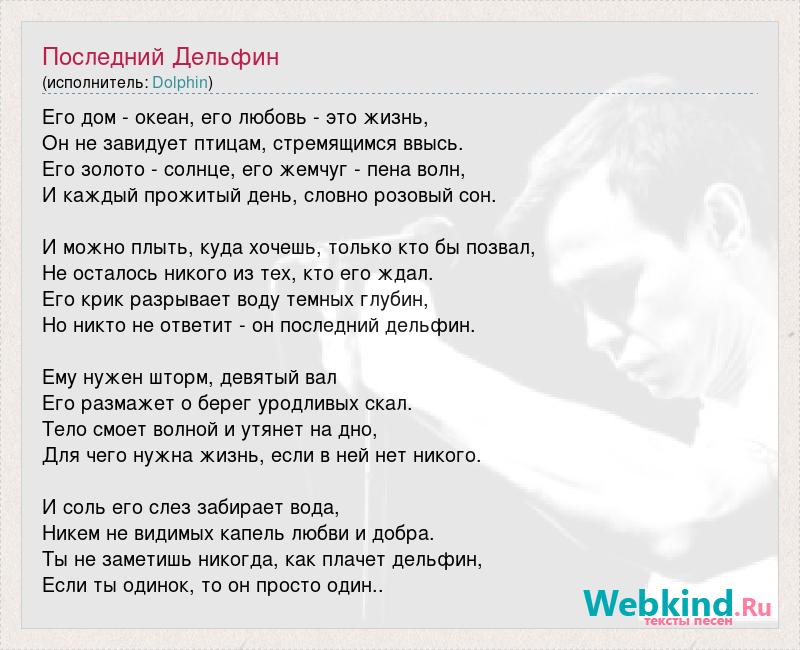 Последний Дельфин
(исполнитель: Dolphin)

Его дом - океан, его любовь - это жизнь,
Он не завидует птицам, стремящимся ввысь.
Его золото - солнце, его жемчуг - пена волн,
И каждый прожитый день, словно розовый сон.

И можно плыть, куда хочешь, только кто бы позвал,
Не осталось никого из тех, кто его ждал.
Его крик разрывает воду темных глубин,
Но никто не ответит - он последний дельфин.

Ему нужен шторм, девятый вал
Его размажет о берег уродливых скал.
Тело смоет волной и утянет на дно,
Для чего нужна жизнь, если в ней нет никого.

И соль его слез забирает вода,
Никем не видимых капель любви и добра.
Ты не заметишь никогда, как плачет дельфин,
Если ты одинок, то он просто один..

Webkind.Ru
тексты песен